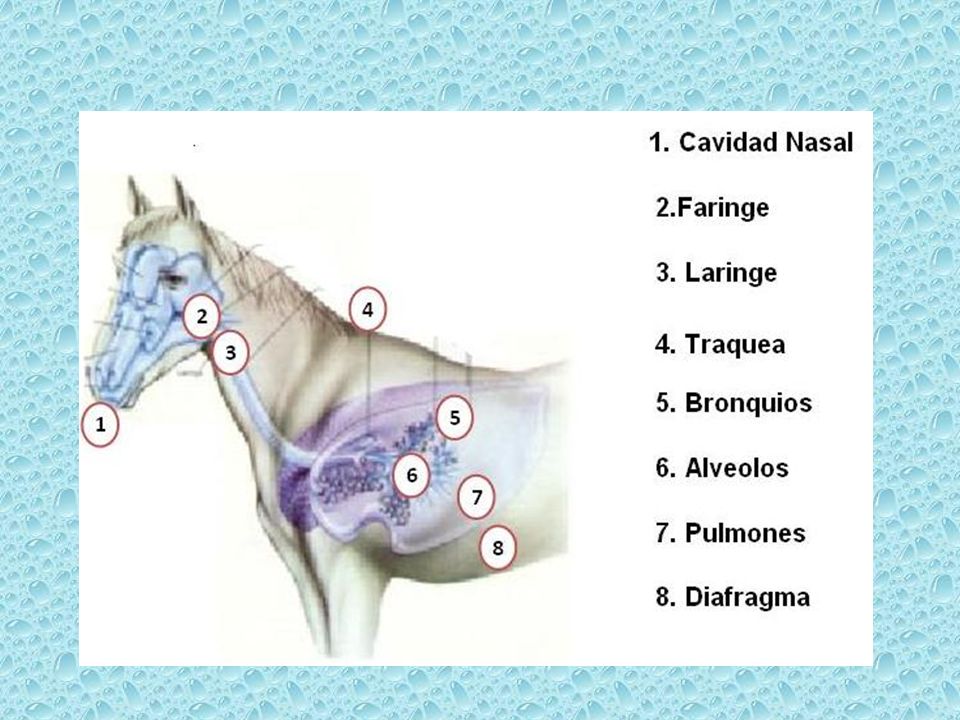 1
2
3
4
5
6
7
8

1. Cavidad Nasal

2.Faringe

3. Laringe

4. Traquea

5. Bronquios

6. Alveolos

7. Pulmones

8. Diafragma